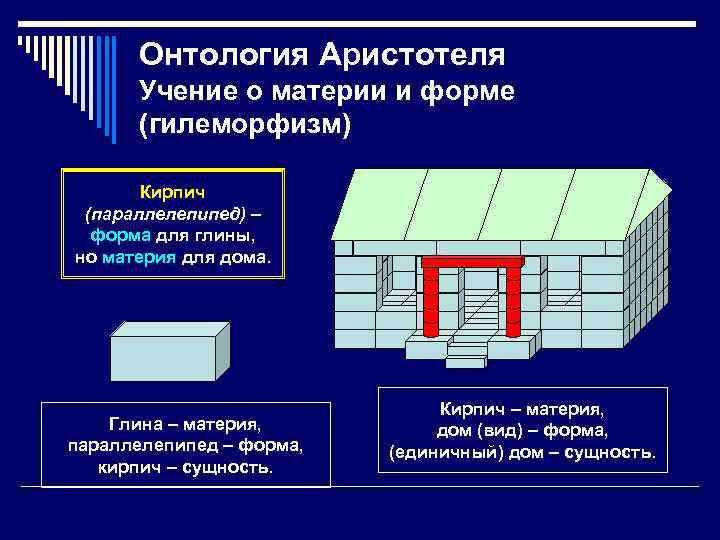 Онтология Аристотеля
Учение о материи и форме
(гилеморфизм)

Кирпич
(параллелепипед) –
форма для глины,
но материя для дома.

Глина – материя,
параллелепипед – форма,
кирпич – сущность.

Кирпич – материя,
дом (вид) – форма,
(единичный) дом – сущность.